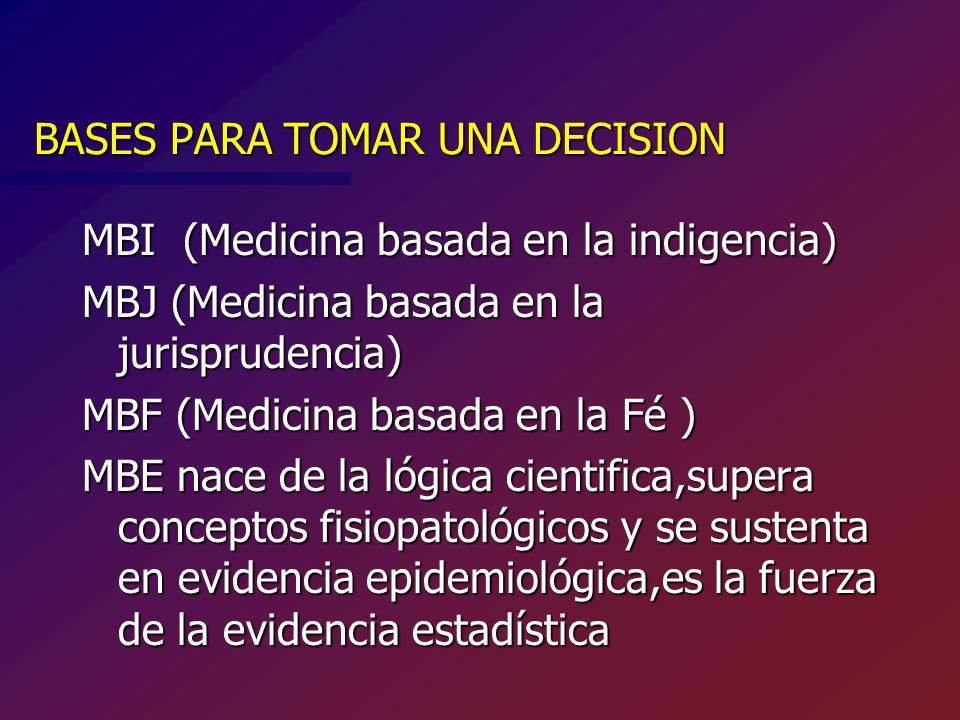 BASES PARA TOMAR UNA DECISION

MBI (Medicina basada en la indigencia)

MBJ (Medicina basada en la jurisprudencia)

MBF (Medicina basada en la Fé )

MBE nace de la lógica cientifica,supera conceptos fisiopatológicos y se sustenta en evidencia epidemiológica,es la fuerza de la evidencia estadística